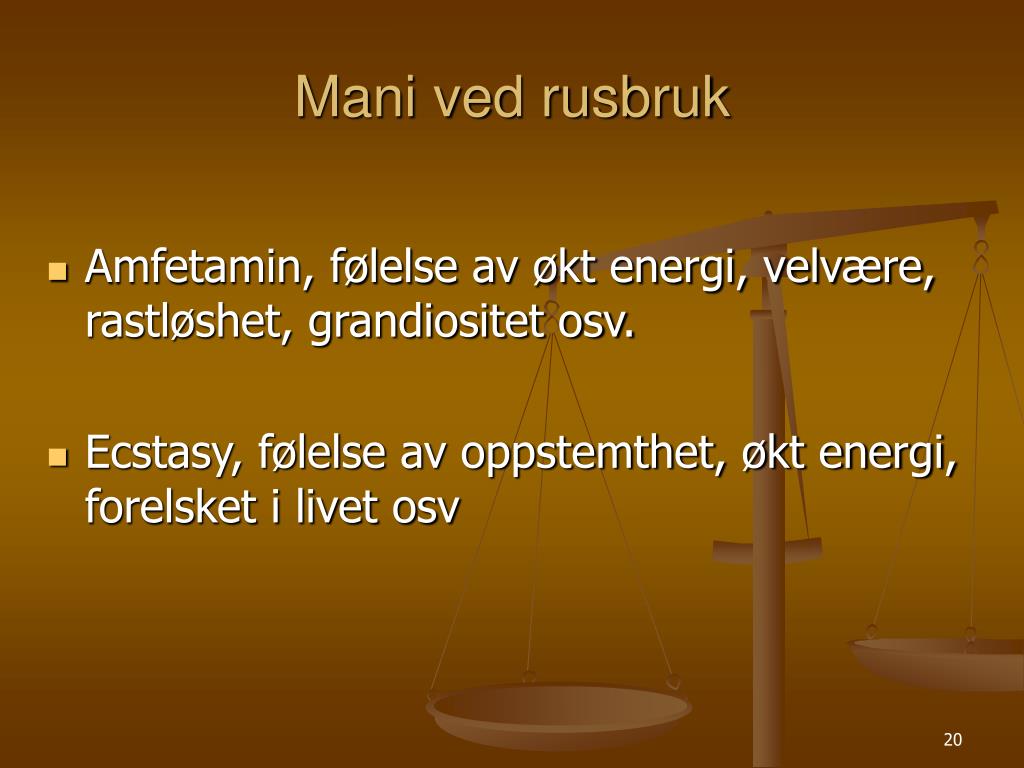 Mani ved rusbruk

- Amfetamin, følelse av økt energi, velvære, rastløshet, grandiositet osv.

- Ecstasy, følelse av oppstemthet, økt energi, forelsket i livet osv

20